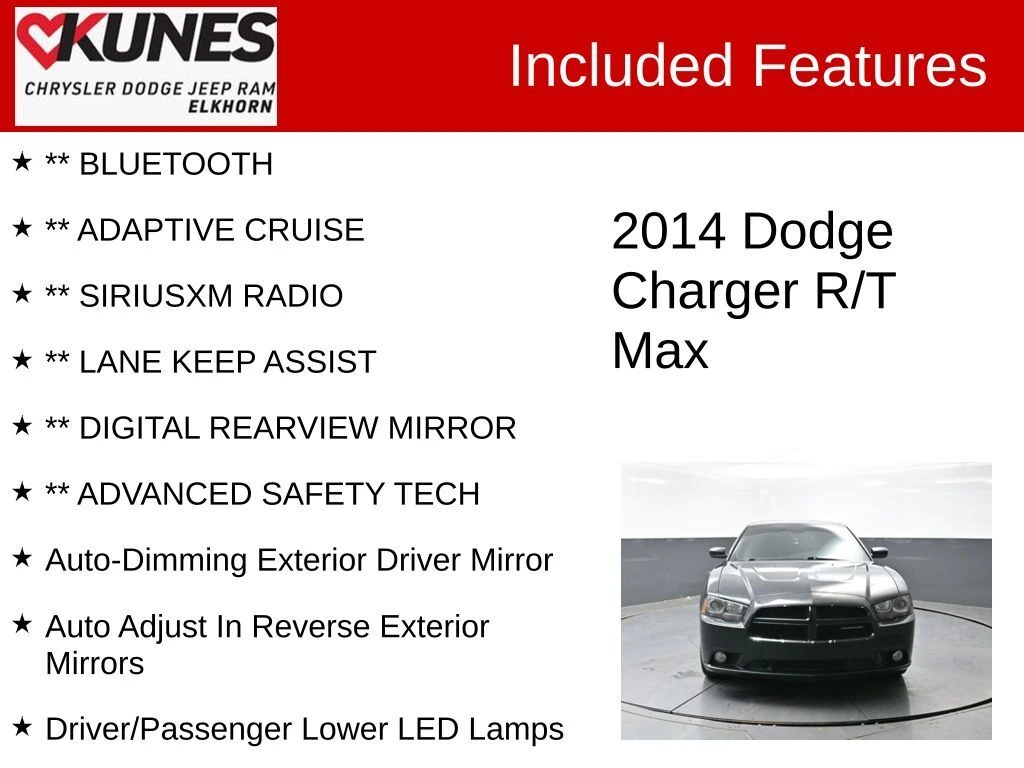 KUNES
CHRYSLER DODGE JEEP RAM
ELKHORN

Included Features

★ ** BLUETOOTH

★ ** ADAPTIVE CRUISE

★ ** SIRIUSXM RADIO

★ ** LANE KEEP ASSIST

★ ** DIGITAL REARVIEW MIRROR

★ ** ADVANCED SAFETY TECH

★ Auto-Dimming Exterior Driver Mirror

★ Auto Adjust In Reverse Exterior Mirrors

★ Driver/Passenger Lower LED Lamps

2014 Dodge Charger R/T Max